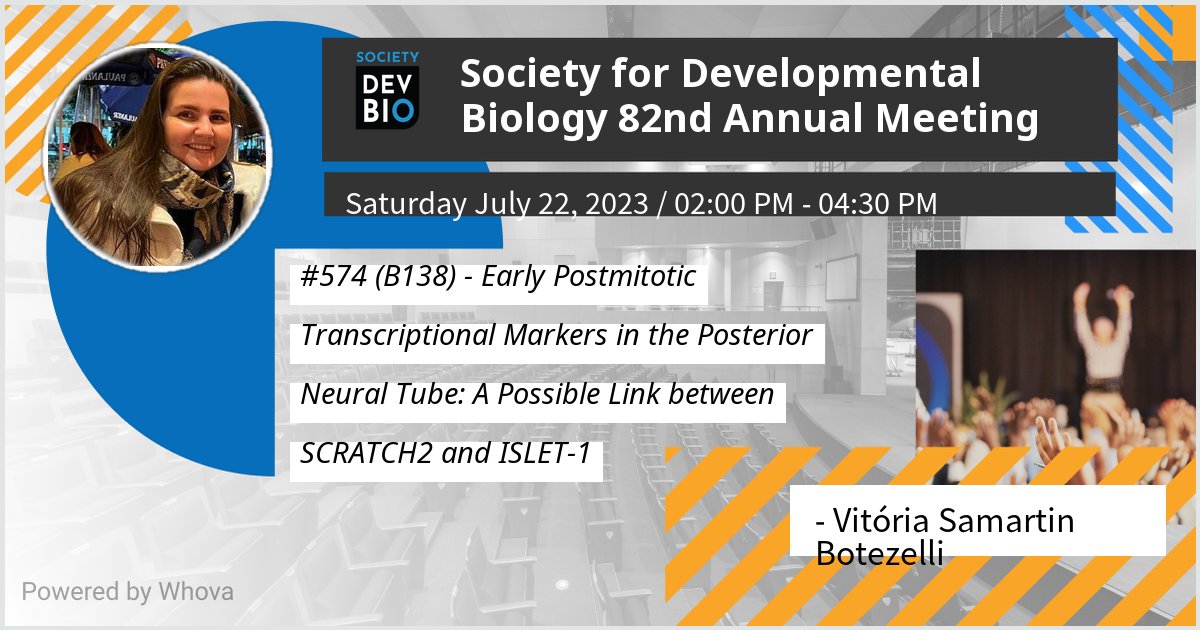 SOCIETY
DEV
BIO

Society for Developmental Biology 82nd Annual Meeting

Saturday July 22, 2023 / 02:00 PM - 04:30 PM

#574 (B138) - Early Postmitotic Transcriptional Markers in the Posterior Neural Tube: A Possible Link between SCRATCH2 and ISLET-1

- Vitória Samartin Botezelli

Powered by Whova